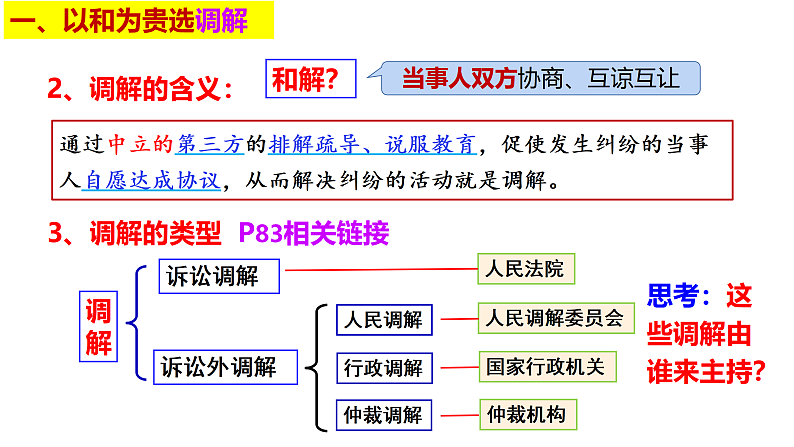 一、以和为贵选调解

2、调解的含义：

和解？

当事人双方协商、互谅互让

通过中立的第三方的排解疏导、说服教育，促使发生纠纷的当事人自愿达成协议，从而解决纠纷的活动就是调解。

3、调解的类型 P83相关链接

调解

诉讼调解

人民法院

诉讼外调解

人民调解

人民调解委员会

行政调解

国家行政机关

仲裁调解

仲裁机构

思考：这些调解由谁来主持？